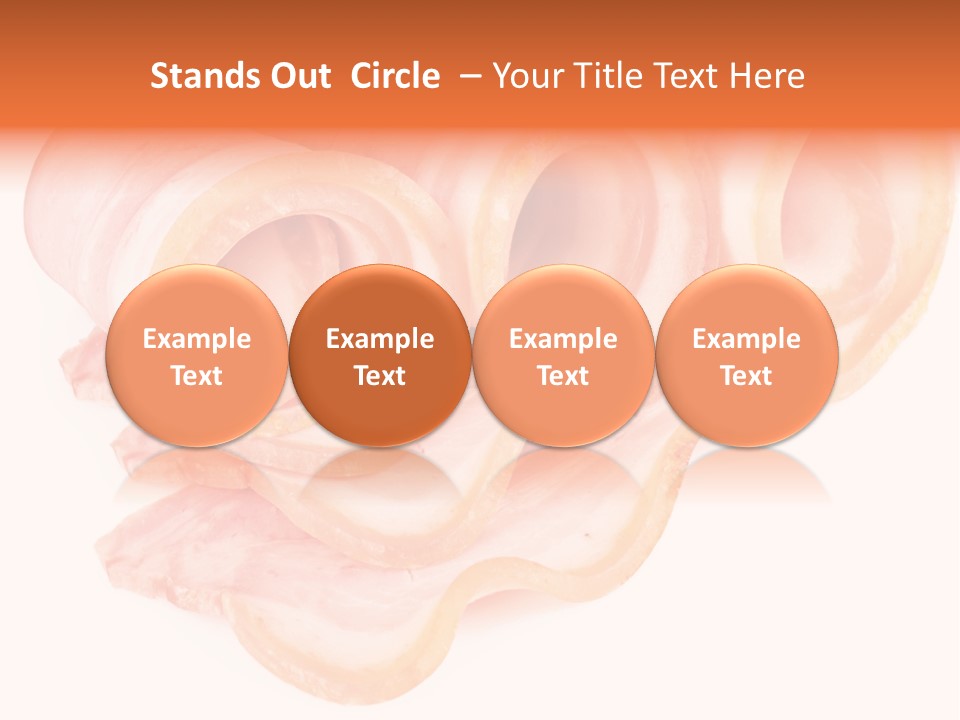 Stands Out Circle – Your Title Text Here

Example Text

Example Text

Example Text

Example Text